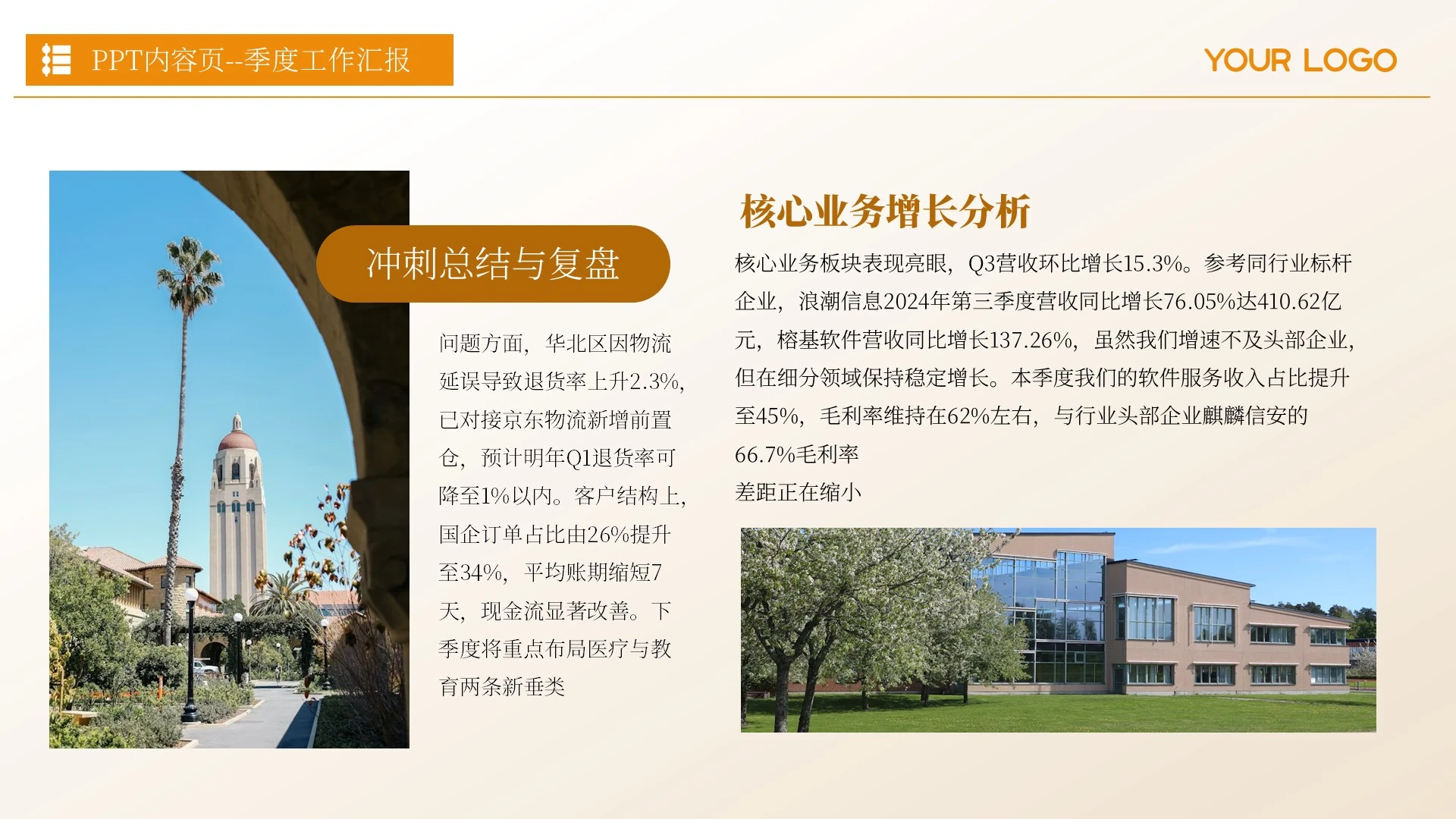 PPT内容页--季度工作汇报

YOUR LOGO

冲刺总结与复盘

问题方面，华北区因物流延误导致退货率上升2.3%，已对接京东物流新增前置仓，预计明年Q1退货率可降至1%以内。客户结构上，国企订单占比由26%提升至34%，平均账期缩短7天，现金流显著改善。下季度将重点布局医疗与教育两条新垂类

核心业务增长分析

核心业务板块表现亮眼，Q3营收环比增长15.3%。参考同行业标杆企业，浪潮信息2024年第三季度营收同比增长76.05%达410.62亿元，榕基软件营收同比增长137.26%，虽然我们增速不及头部企业，但在细分领域保持稳定增长。本季度我们的软件服务收入占比提升至45%，毛利率维持在62%左右，与行业头部企业麒麟信安的66.7%毛利率

差距正在缩小